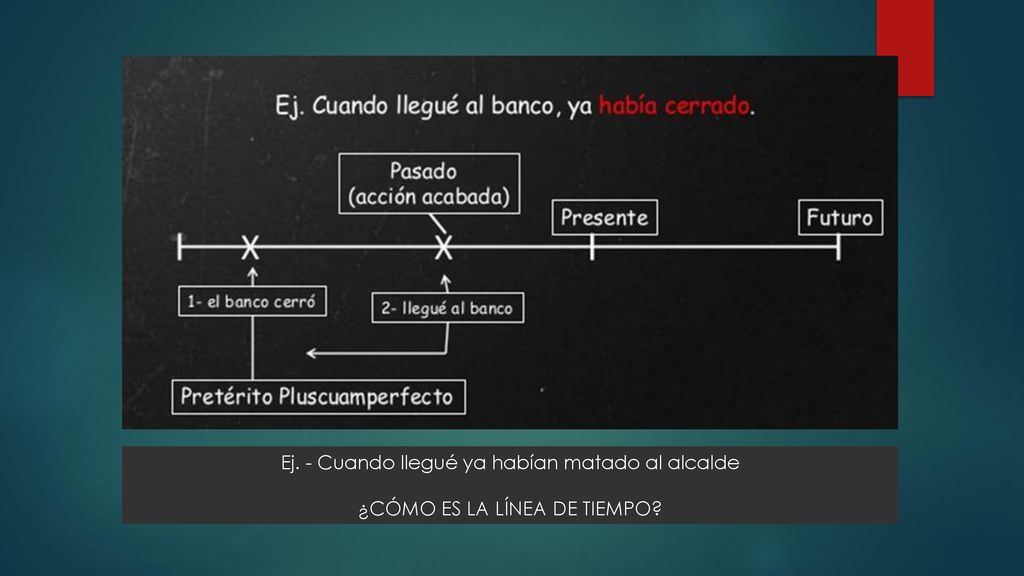 Ej. Cuando llegué al banco, ya había cerrado.

Pasado (acción acabada)

Presente

Futuro

1- el banco cerró

2- llegué al banco

Pretérito Pluscuamperfecto

Ej. - Cuando llegué ya habían matado al alcalde

¿CÓMO ES LA LÍNEA DE TIEMPO?